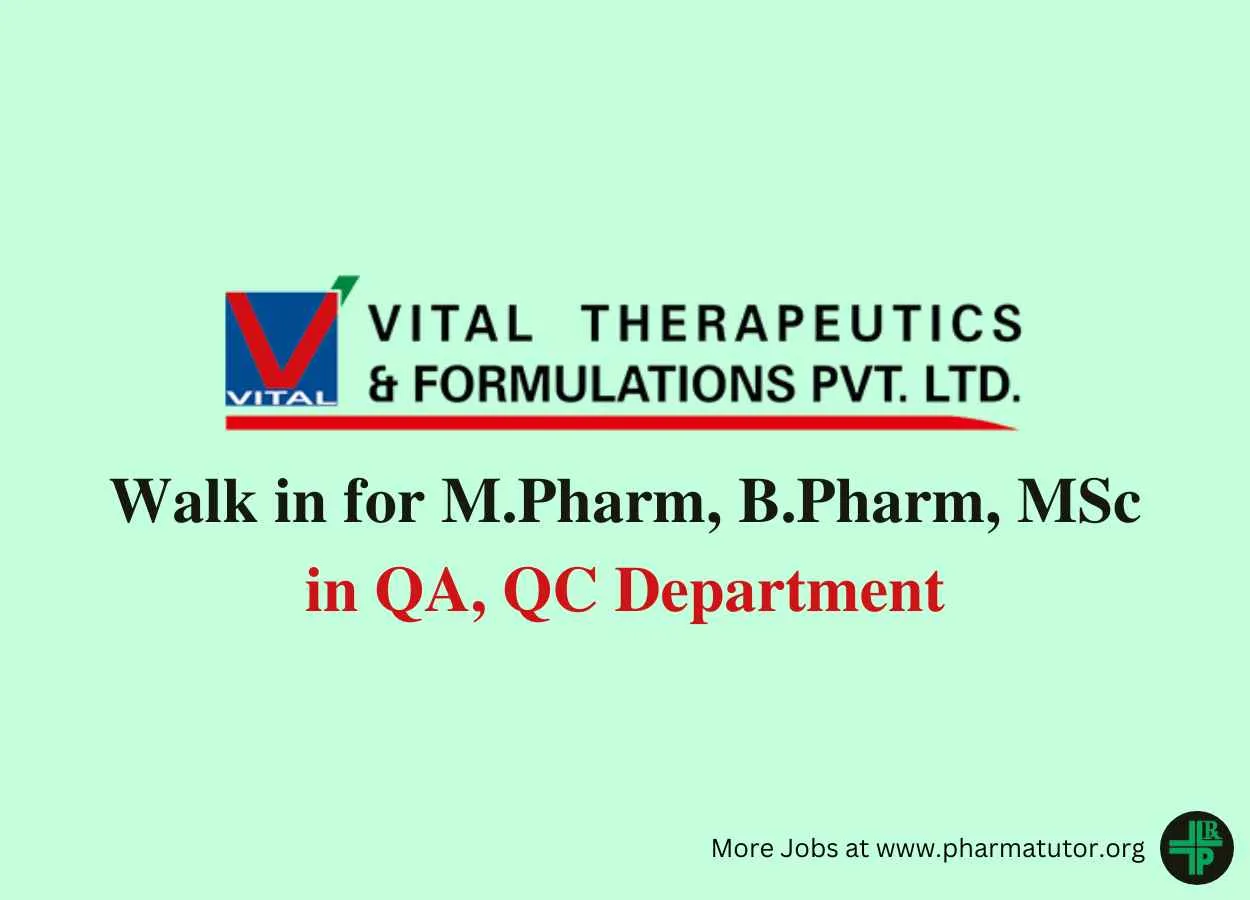 VITAL

VITAL THERAPEUTICS & FORMULATIONS PVT. LTD.

Walk in for M.Pharm, B.Pharm, MSc in QA, QC Department

More Jobs at www.pharmatutor.org

PR